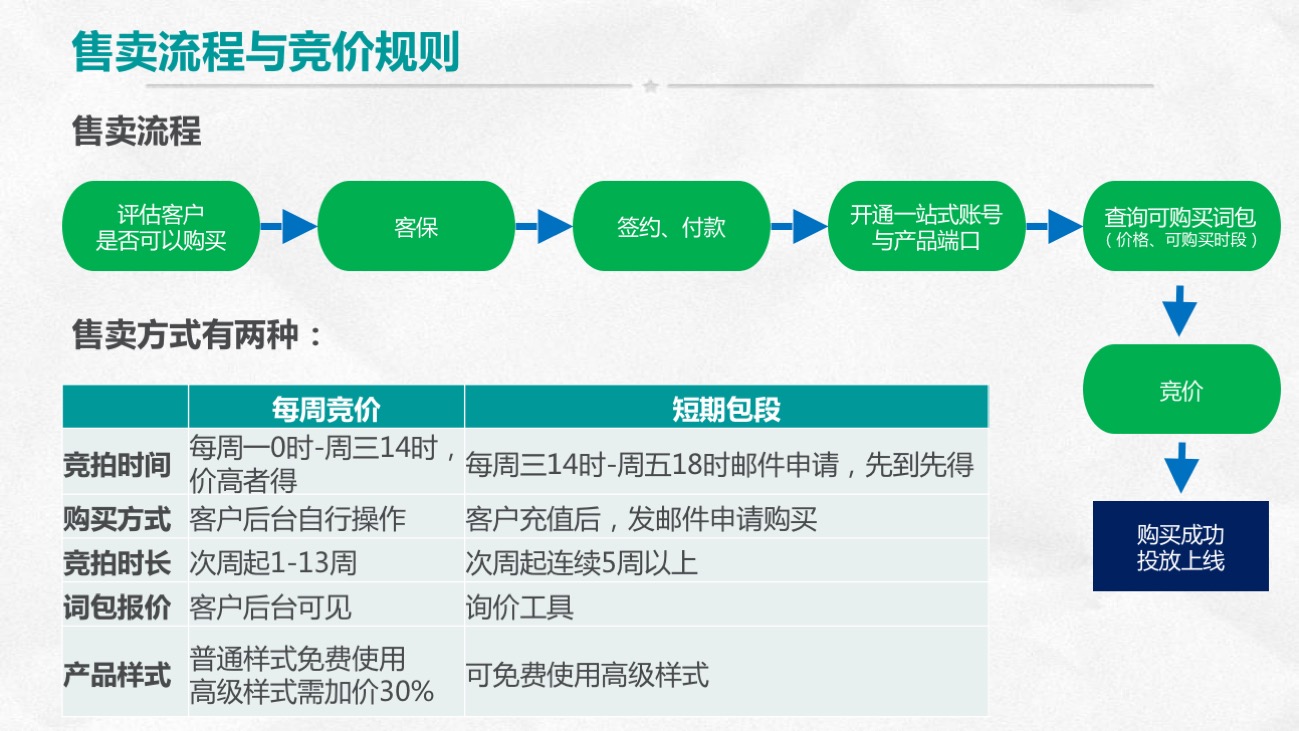 售卖流程与竞价规则

售卖流程

评估客户是否可以购买

客保

签约、付款

开通一站式账号与产品端口

查询可购买词包（价格、可购买时段）

竞价

购买成功投放上线

售卖方式有两种：

| | 每周竞价 | 短期包段 |
|---|---|---|
| 竞拍时间 | 每周一0时-周三14时，价高者得 | 每周三14时-周五18时邮件申请，先到先得 |
| 购买方式 | 客户后台自行操作 | 客户充值后，发邮件申请购买 |
| 竞拍时长 | 次周起1-13周 | 次周起连续5周以上 |
| 词包报价 | 客户后台可见 | 询价工具 |
| 产品样式 | 普通样式免费使用 高级样式需加价30% | 可免费使用高级样式 |